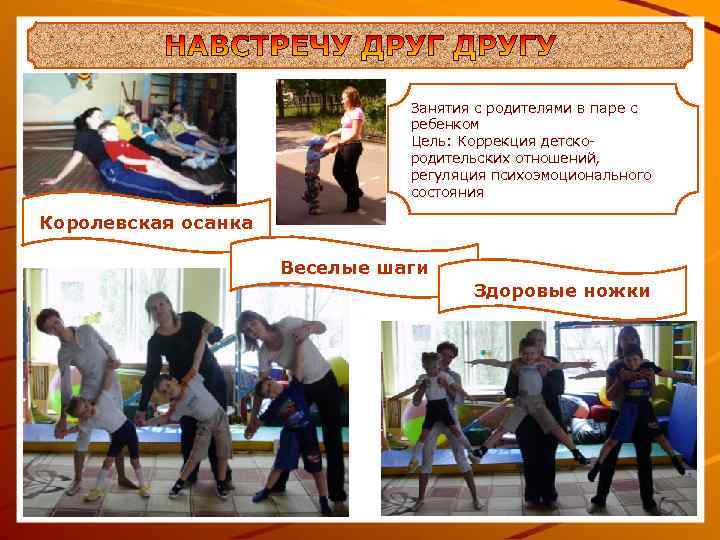 НАВСТРЕЧУ ДРУГ ДРУГУ

Занятия с родителями в паре с ребенком
Цель: Коррекция детско-родительских отношений, регуляция психоэмоционального состояния

Королевская осанка

Веселые шаги

Здоровые ножки